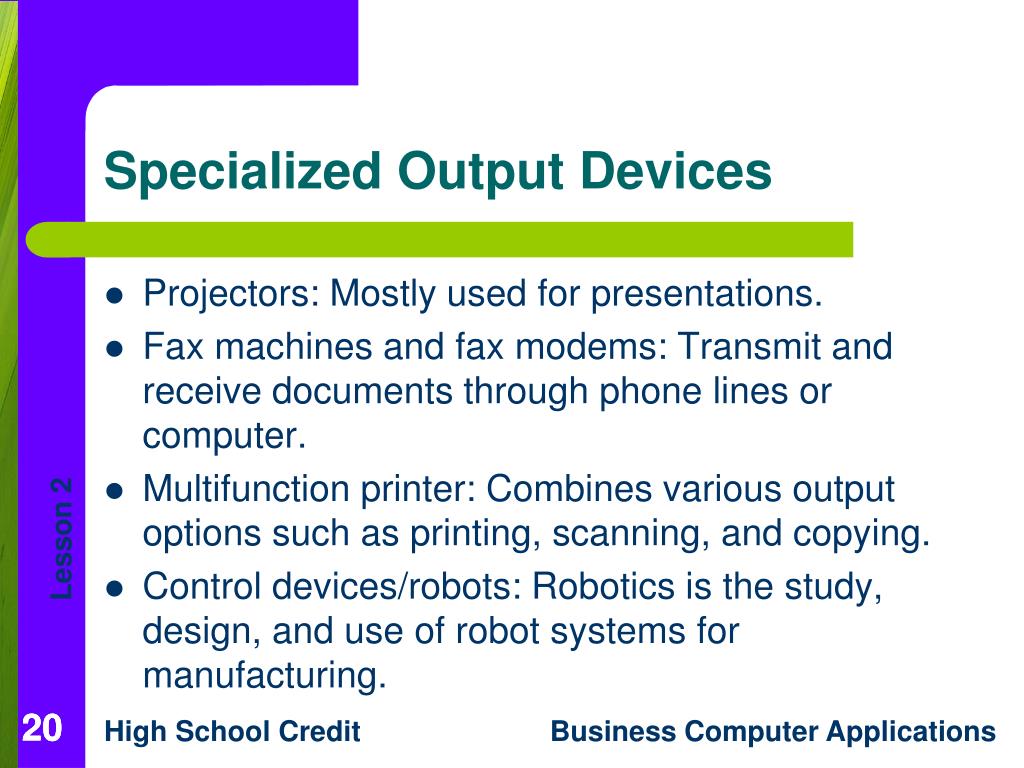 Specialized Output Devices

- Projectors: Mostly used for presentations.
- Fax machines and fax modems: Transmit and receive documents through phone lines or computer.
- Multifunction printer: Combines various output options such as printing, scanning, and copying.
- Control devices/robots: Robotics is the study, design, and use of robot systems for manufacturing.

Lesson 2

20 High School Credit Business Computer Applications